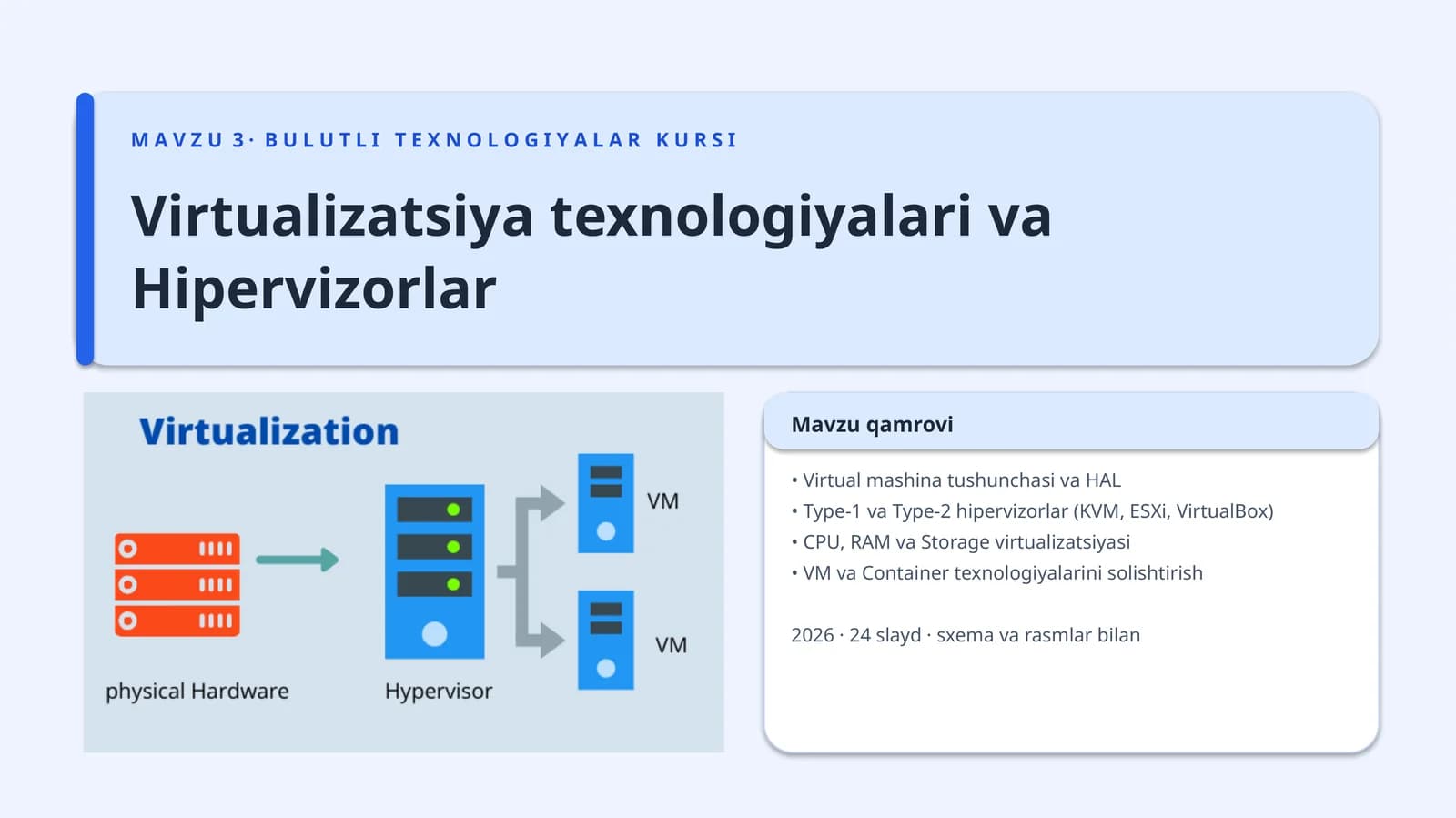 MAVZU 3 · BULUTLI TEXNOLOGIYALAR KURSI

Virtualizatsiya texnologiyalari va Hipervizorlar

Virtualization

physical Hardware

Hypervisor

VM

VM

Mavzu qamrovi

• Virtual mashina tushunchasi va HAL
• Type-1 va Type-2 hipervizorlar (KVM, ESXi, VirtualBox)
• CPU, RAM va Storage virtualizatsiyasi
• VM va Container texnologiyalarini solishtirish

2026 · 24 slayd · sxema va rasmlar bilan